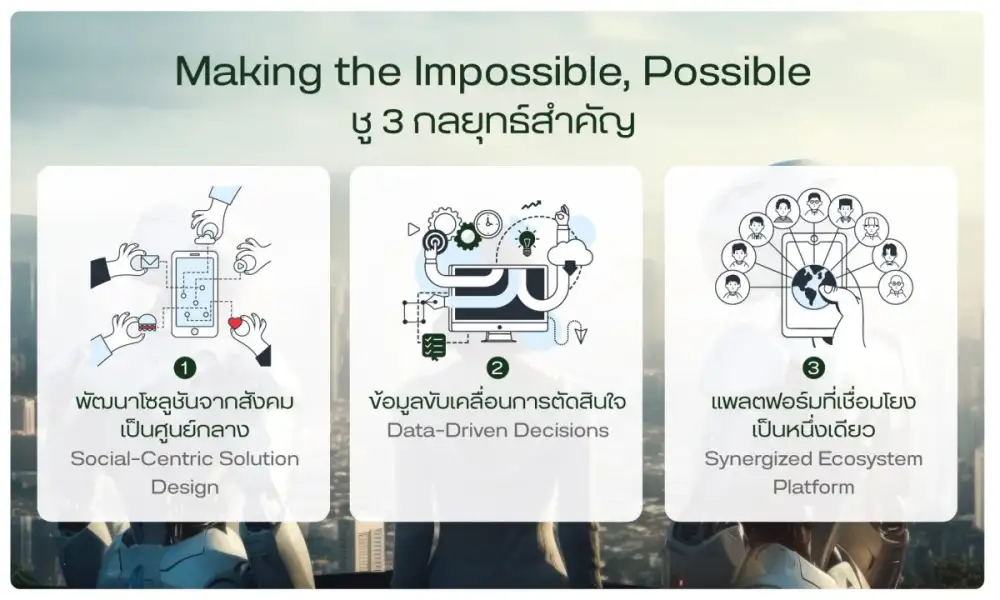 Making the Impossible, Possible
ชู 3 กลยุทธ์สำคัญ

1
พัฒนาโซลูชันจากสังคมเป็นศูนย์กลาง
Social-Centric Solution Design

2
ข้อมูลขับเคลื่อนการตัดสินใจ
Data-Driven Decisions

3
แพลตฟอร์มที่เชื่อมโยงเป็นหนึ่งเดียว
Synergized Ecosystem Platform